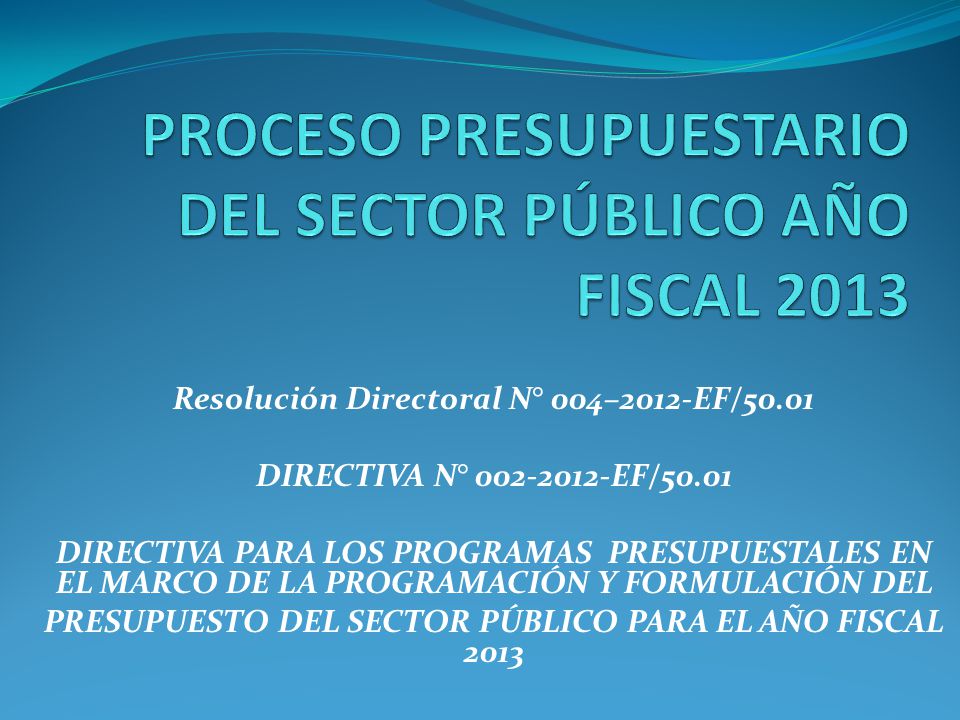 PROCESO PRESUPUESTARIO DEL SECTOR PÚBLICO AÑO FISCAL 2013

Resolución Directoral N° 004–2012-EF/50.01

DIRECTIVA N° 002-2012-EF/50.01

DIRECTIVA PARA LOS PROGRAMAS PRESUPUESTALES EN EL MARCO DE LA PROGRAMACIÓN Y FORMULACIÓN DEL PRESUPUESTO DEL SECTOR PÚBLICO PARA EL AÑO FISCAL 2013